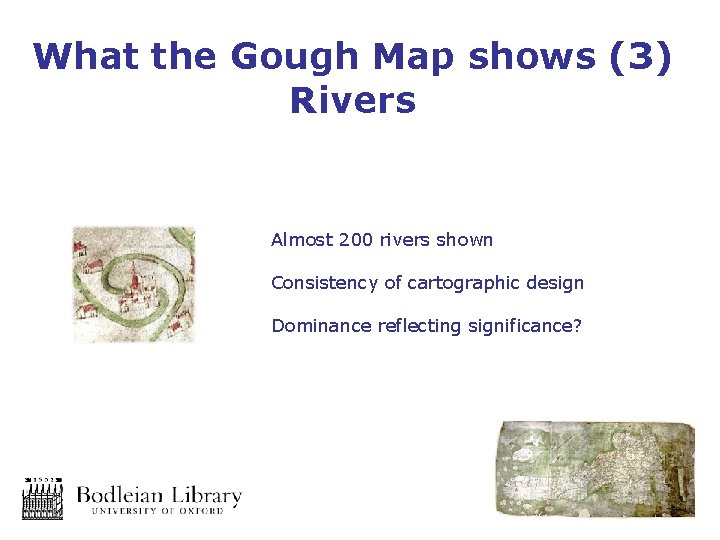 What the Gough Map shows (3)
Rivers

Almost 200 rivers shown

Consistency of cartographic design

Dominance reflecting significance?

Bodleian Library
UNIVERSITY OF OXFORD